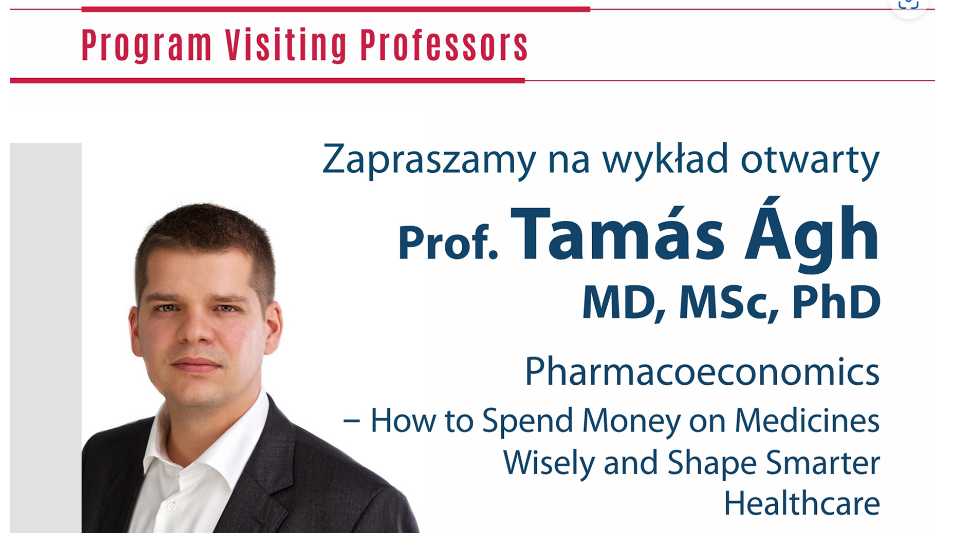 Program Visiting Professors

Zapraszamy na wykład otwarty

Prof. Tamás Ágh
MD, MSc, PhD

Pharmacoeconomics
– How to Spend Money on Medicines Wisely and Shape Smarter Healthcare